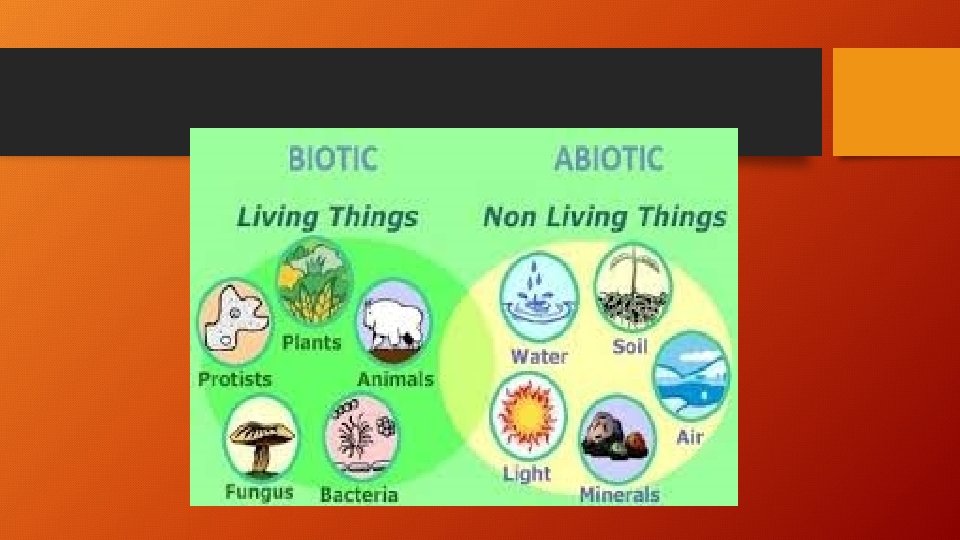 BIOTIC

Living Things

Plants

Protists

Animals

Fungus

Bacteria

ABIOTIC

Non Living Things

Water

Soil

Air

Light

Minerals